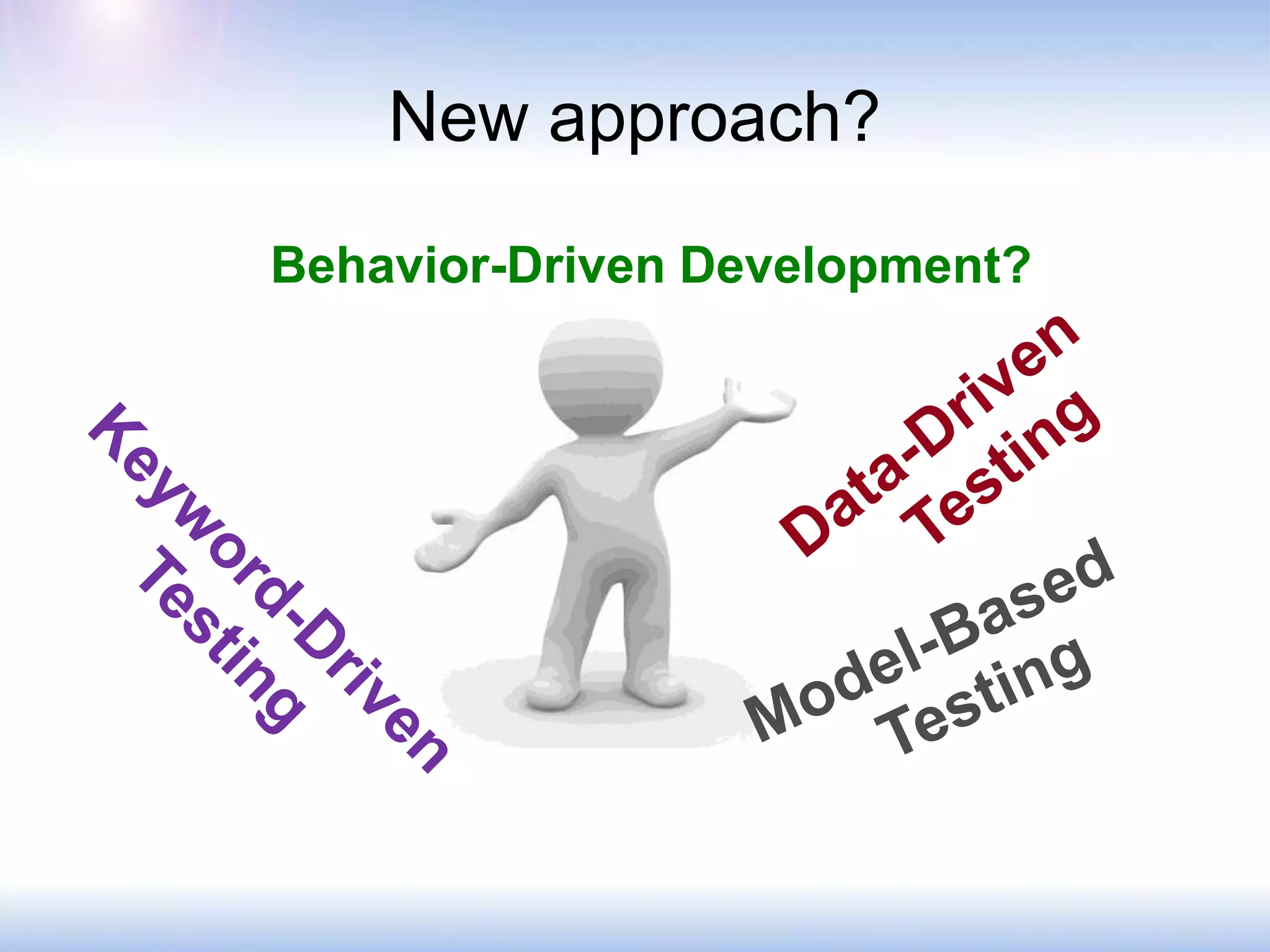 New approach?

Behavior-Driven Development?

Keyword-Driven Testing

Data-Driven Testing

Model-Based Testing